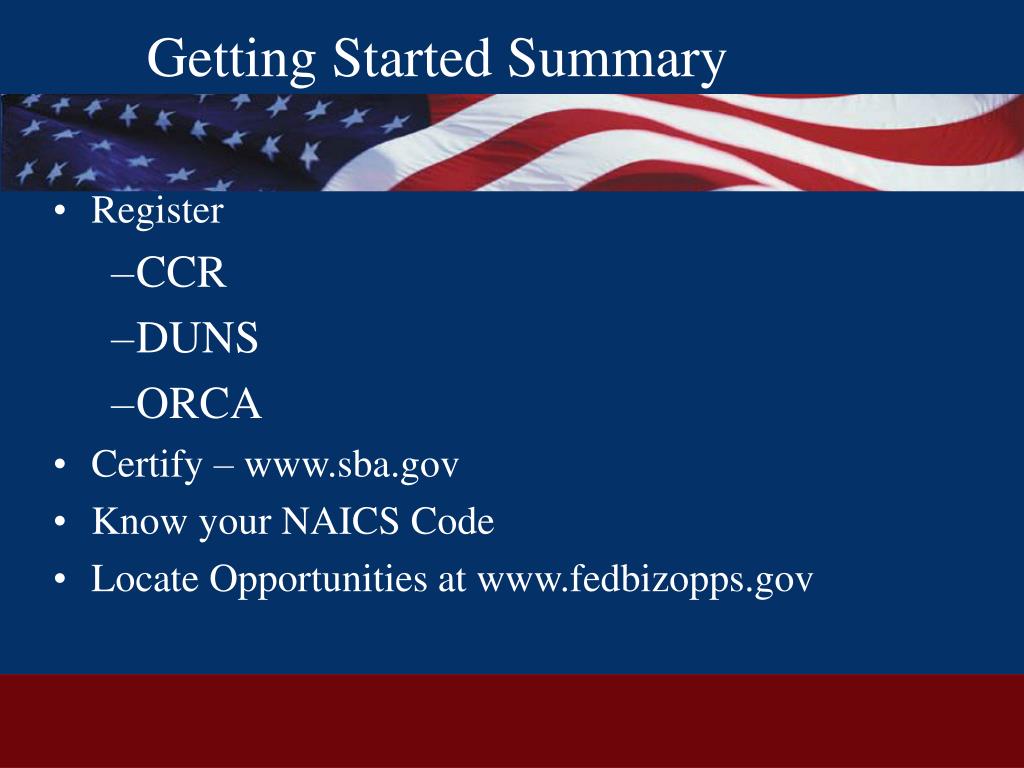 Getting Started Summary

• Register
–CCR
–DUNS
–ORCA
• Certify – www.sba.gov
• Know your NAICS Code
• Locate Opportunities at www.fedbizopps.gov